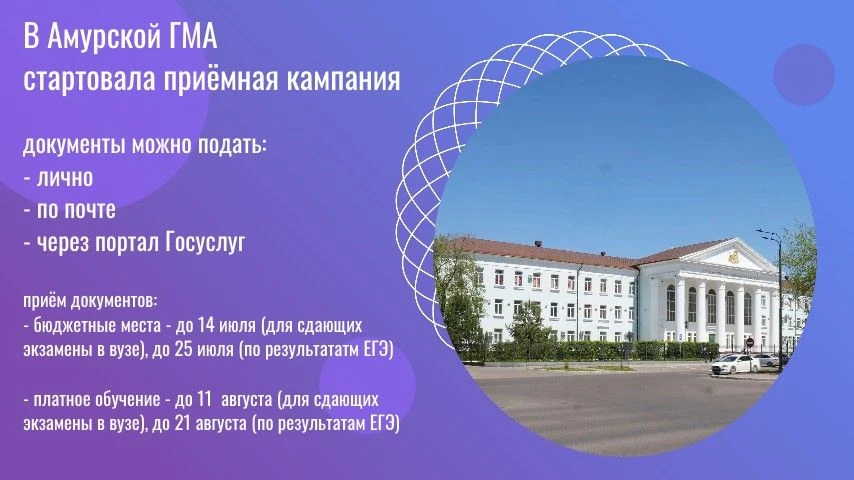 В Амурской ГМА
стартовала приёмная кампания

документы можно подать:
- лично
- по почте
- через портал Госуслуг

приём документов:
- бюджетные места - до 14 июля (для сдающих экзамены в вузе), до 25 июля (по результататм ЕГЭ)

- платное обучение - до 11 августа (для сдающих экзамены в вузе), до 21 августа (по результатам ЕГЭ)